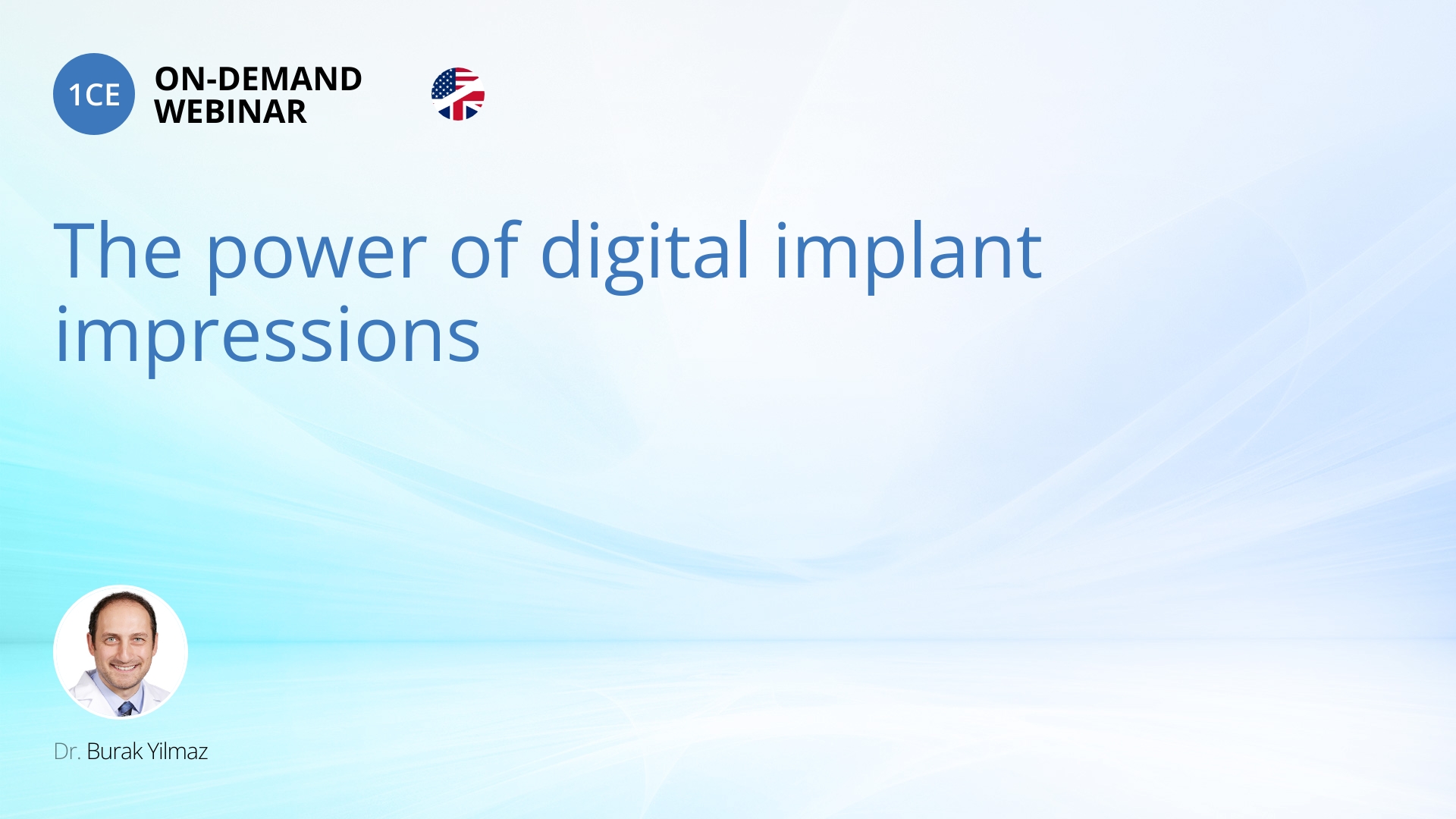 1CE

ON-DEMAND WEBINAR

The power of digital implant impressions

Dr. Burak Yilmaz